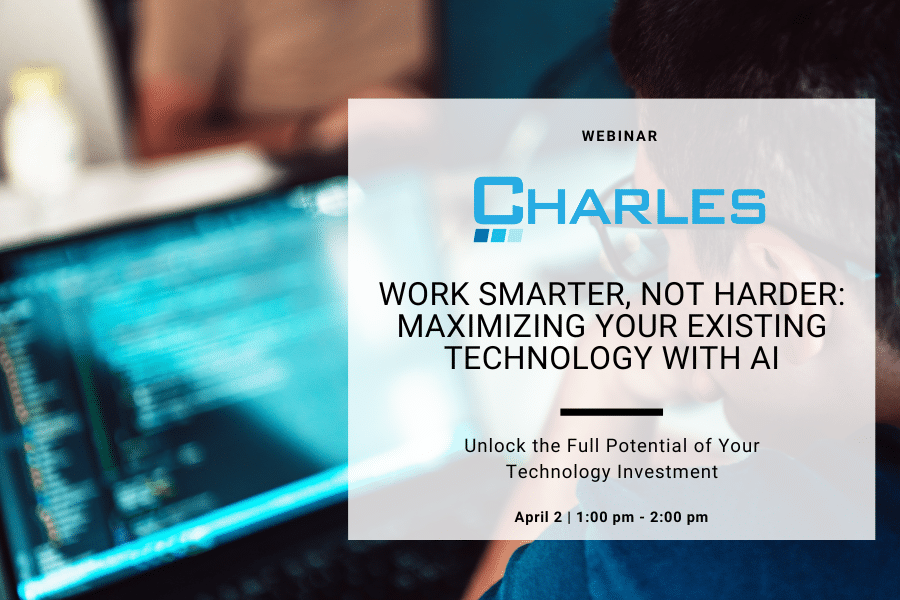 WEBINAR

CHARLES

WORK SMARTER, NOT HARDER: MAXIMIZING YOUR EXISTING TECHNOLOGY WITH AI

Unlock the Full Potential of Your Technology Investment

April 2 | 1:00 pm - 2:00 pm